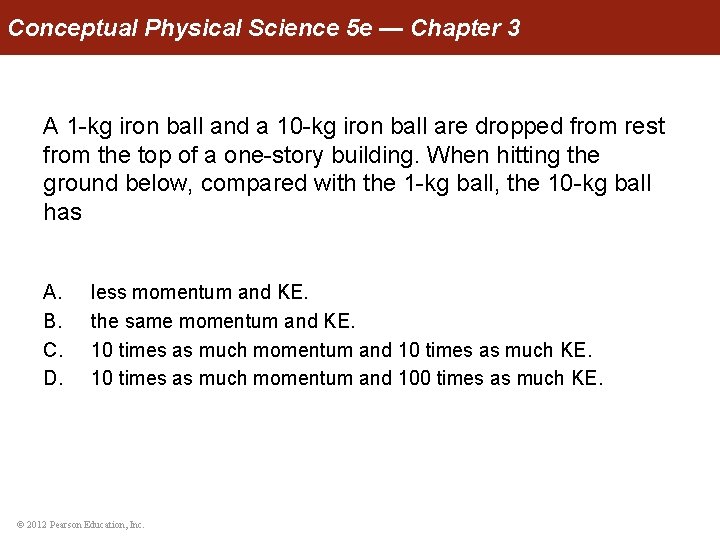 Conceptual Physical Science 5e — Chapter 3

A 1-kg iron ball and a 10-kg iron ball are dropped from rest from the top of a one-story building. When hitting the ground below, compared with the 1-kg ball, the 10-kg ball has

A. less momentum and KE.
B. the same momentum and KE.
C. 10 times as much momentum and 10 times as much KE.
D. 10 times as much momentum and 100 times as much KE.

© 2012 Pearson Education, Inc.